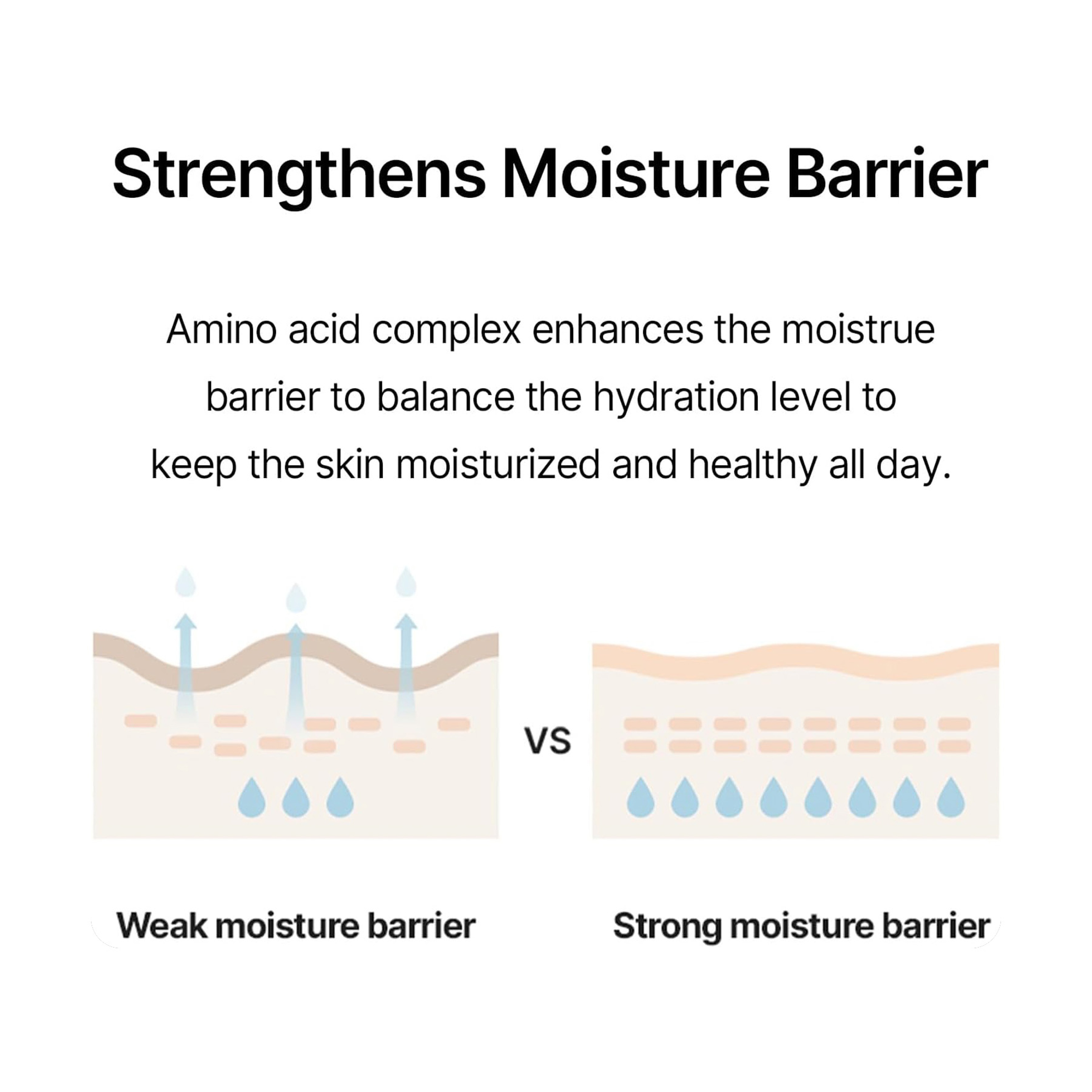 Strengthens Moisture Barrier

Amino acid complex enhances the moistrue barrier to balance the hydration level to keep the skin moisturized and healthy all day.

VS

Weak moisture barrier

Strong moisture barrier